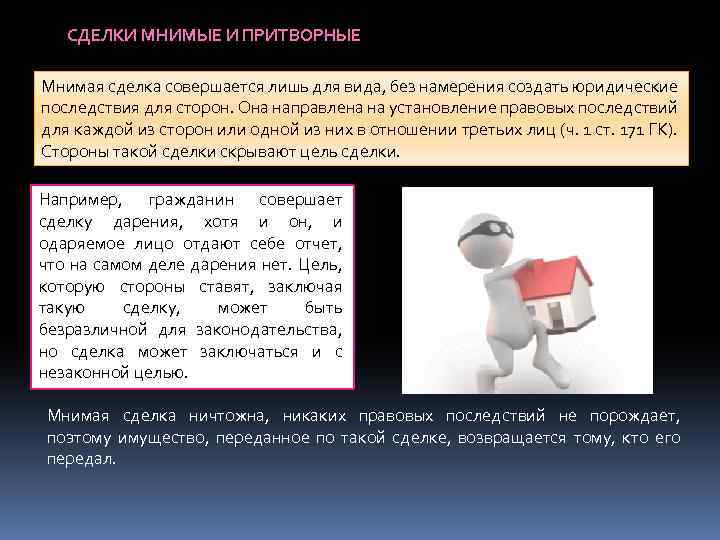 СДЕЛКИ МНИМЫЕ И ПРИТВОРНЫЕ

Мнимая сделка совершается лишь для вида, без намерения создать юридические последствия для сторон. Она направлена на установление правовых последствий для каждой из сторон или одной из них в отношении третьих лиц (ч. 1 ст. 171 ГК). Стороны такой сделки скрывают цель сделки.

Например, гражданин совершает сделку дарения, хотя и он, и одаряемое лицо отдают себе отчет, что на самом деле дарения нет. Цель, которую стороны ставят, заключая такую сделку, может быть безразличной для законодательства, но сделка может заключаться и с незаконной целью.

Мнимая сделка ничтожна, никаких правовых последствий не порождает, поэтому имущество, переданное по такой сделке, возвращается тому, кто его передал.